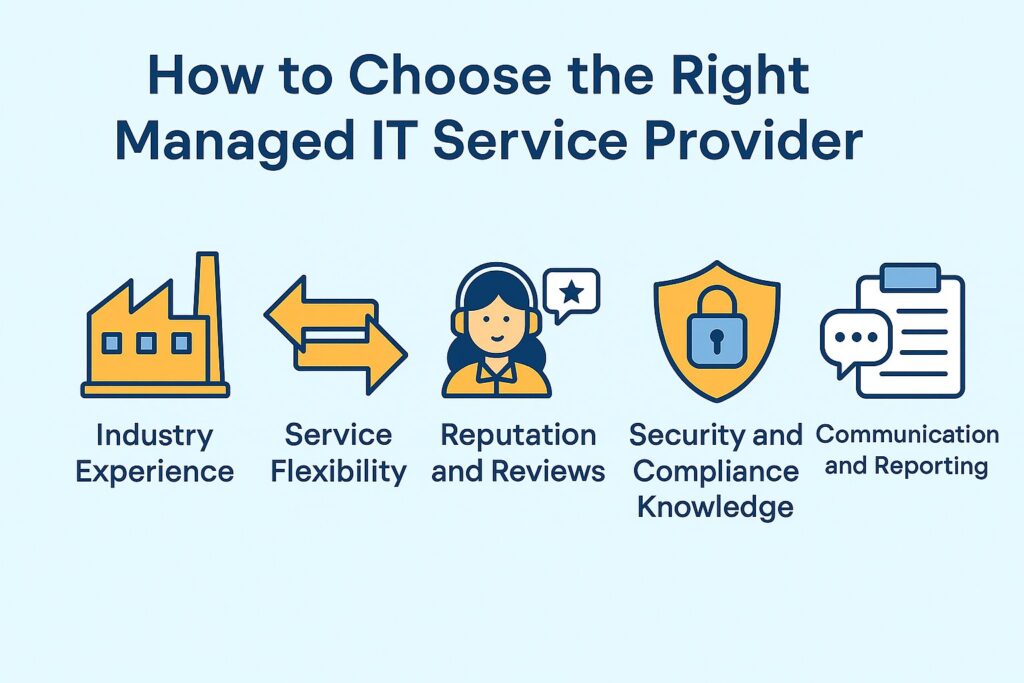 How to Choose the Right Managed IT Service Provider

Industry Experience

Service Flexibility

Reputation and Reviews

Security and Compliance Knowledge

Communication and Reporting